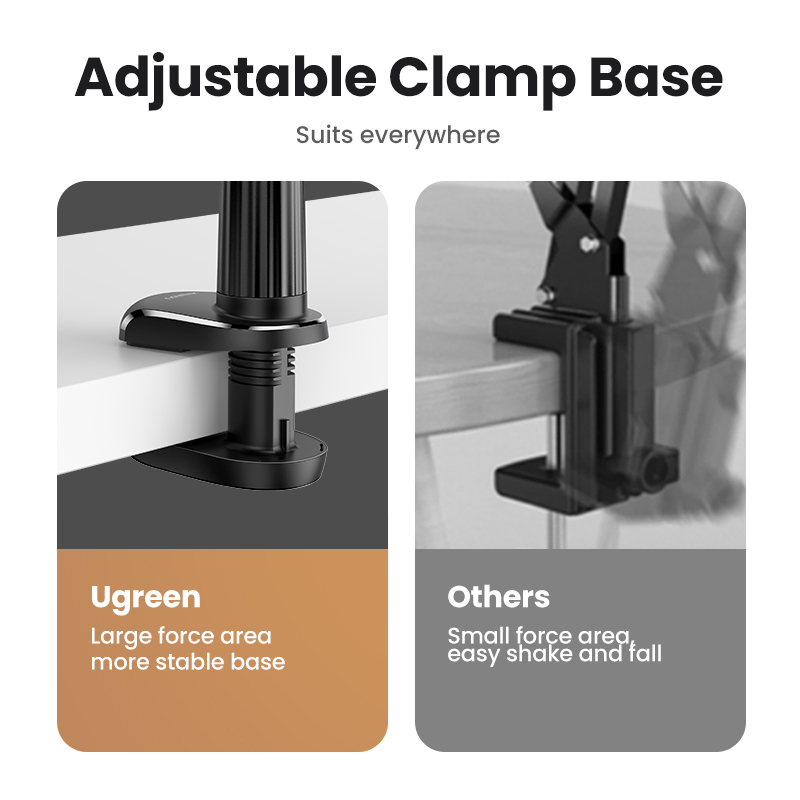 Adjustable Clamp Base

Suits everywhere

Ugreen

Large force area more stable base

Others

Small force area, easy shake and fall